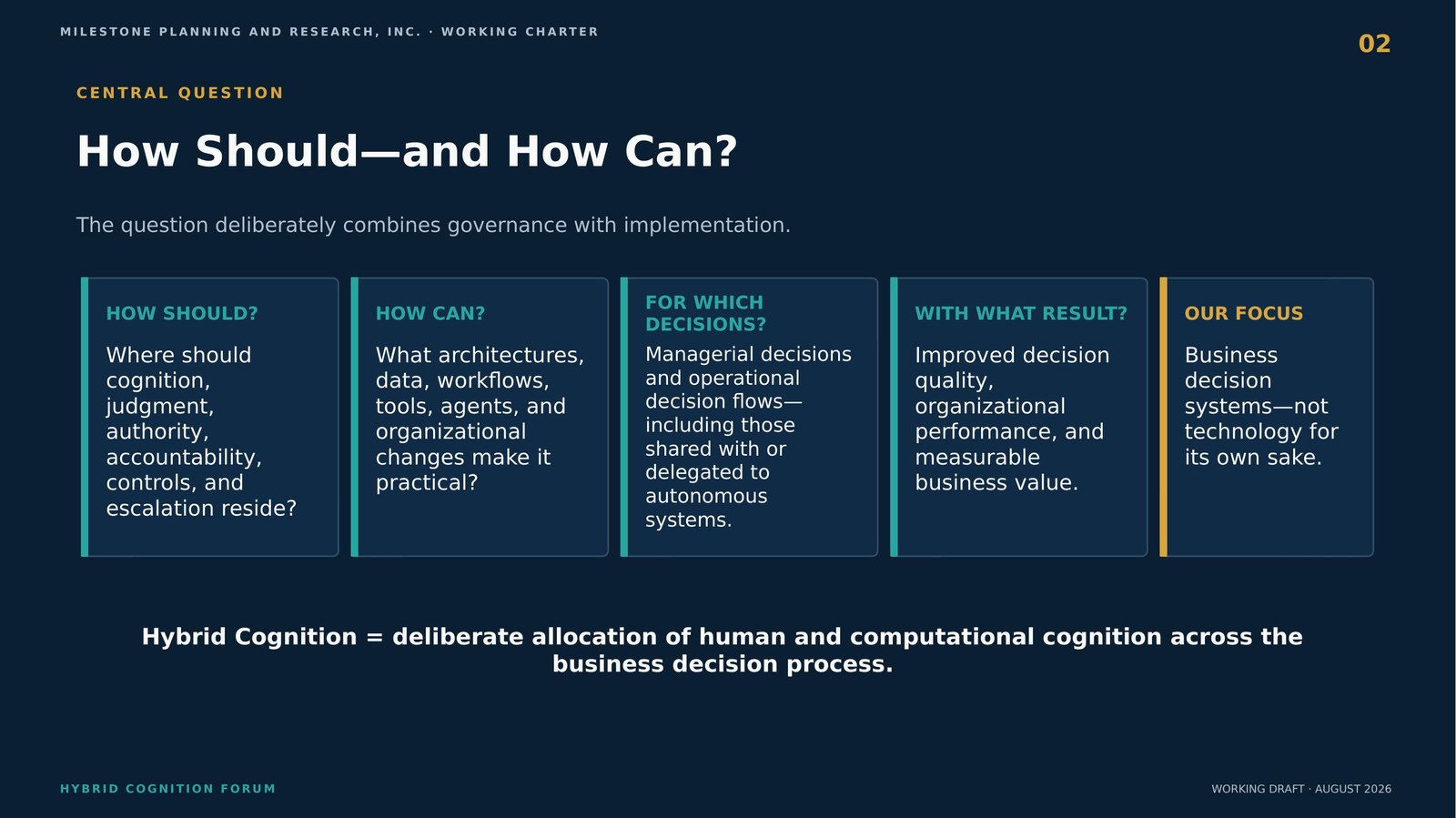 MILESTONE PLANNING AND RESEARCH, INC. · WORKING CHARTER

02

CENTRAL QUESTION

How Should—and How Can?

The question deliberately combines governance with implementation.

HOW SHOULD?

Where should cognition, judgment, authority, accountability, controls, and escalation reside?

HOW CAN?

What architectures, data, workflows, tools, agents, and organizational changes make it practical?

FOR WHICH DECISIONS?

Managerial decisions and operational decision flows—including those shared with or delegated to autonomous systems.

WITH WHAT RESULT?

Improved decision quality, organizational performance, and measurable business value.

OUR FOCUS

Business decision systems—not technology for its own sake.

Hybrid Cognition = deliberate allocation of human and computational cognition across the business decision process.

HYBRID COGNITION FORUM

WORKING DRAFT · AUGUST 2026